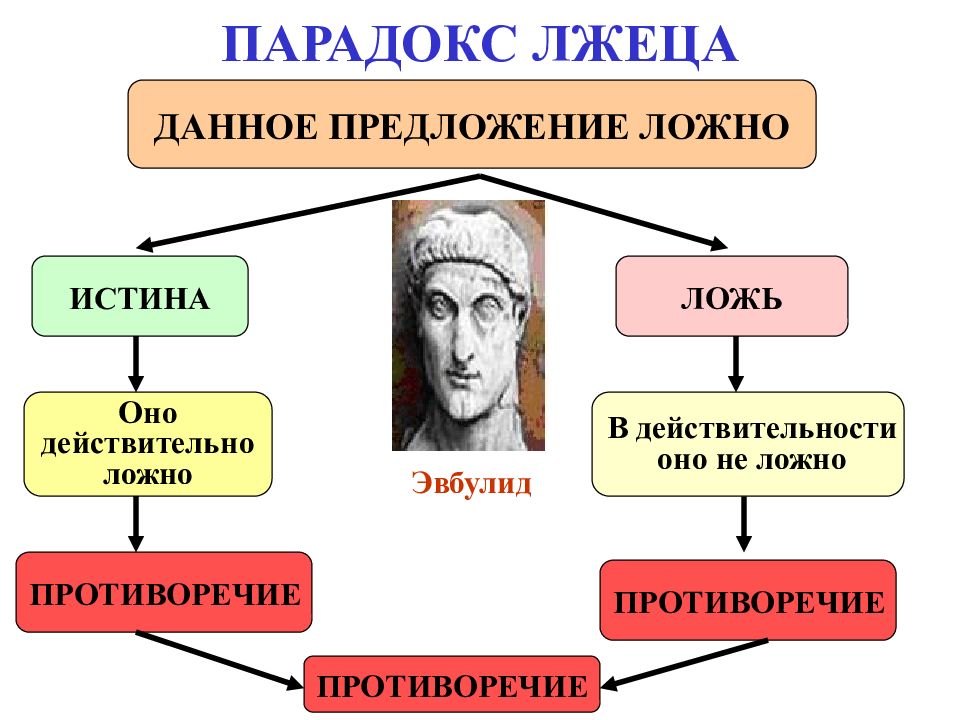 ПАРАДОКС ЛЖЕЦА

ДАННОЕ ПРЕДЛОЖЕНИЕ ЛОЖНО

ИСТИНА

Оно действительно ложно

ПРОТИВОРЕЧИЕ

Эвбулид

ЛОЖЬ

В действительности оно не ложно

ПРОТИВОРЕЧИЕ

ПРОТИВОРЕЧИЕ